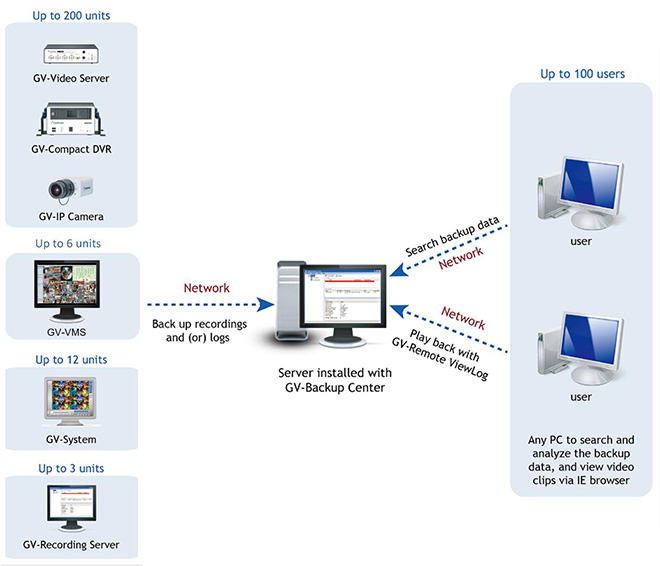 Up to 200 units

GV-Video Server

GV-Compact DVR

GV-IP Camera

Up to 6 units

GV-VMS

Up to 12 units

GV-System

Up to 3 units

GV-Recording Server

Network

Back up recordings and (or) logs

Server installed with GV-Backup Center

Search backup data

Network

Network

Play back with GV-Remote ViewLog

Up to 100 users

user

user

Any PC to search and analyze the backup data, and view video clips via IE browser